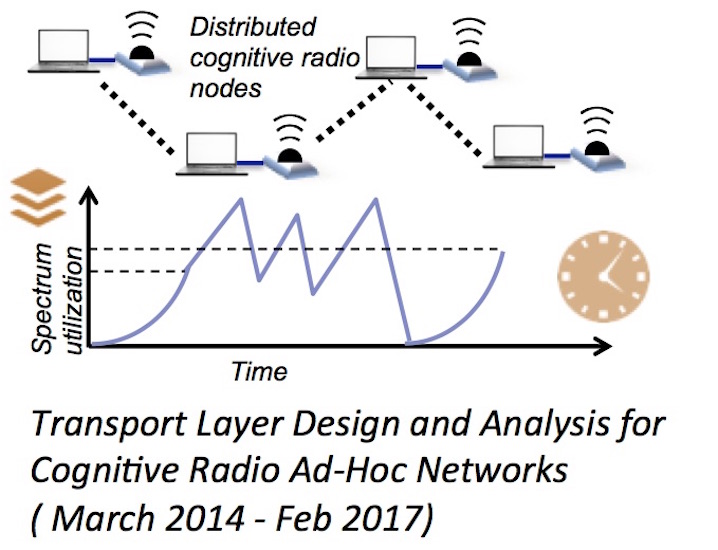 Distributed cognitive radio nodes

Spectrum utilization

Time

Transport Layer Design and Analysis for Cognitive Radio Ad-Hoc Networks
( March 2014 - Feb 2017)